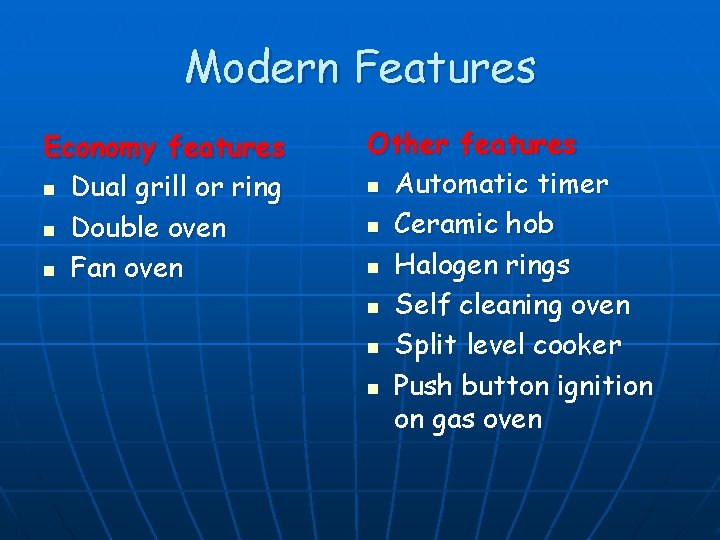 Modern Features

Economy features
- Dual grill or ring
- Double oven
- Fan oven

Other features
- Automatic timer
- Ceramic hob
- Halogen rings
- Self cleaning oven
- Split level cooker
- Push button ignition on gas oven